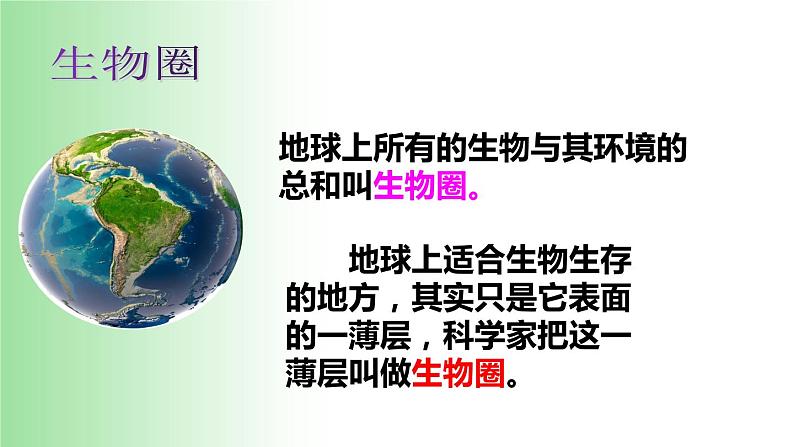 生物圈

地球上所有的生物与其环境的总和叫生物圈。

地球上适合生物生存的地方，其实只是它表面的一薄层，科学家把这一薄层叫做生物圈。